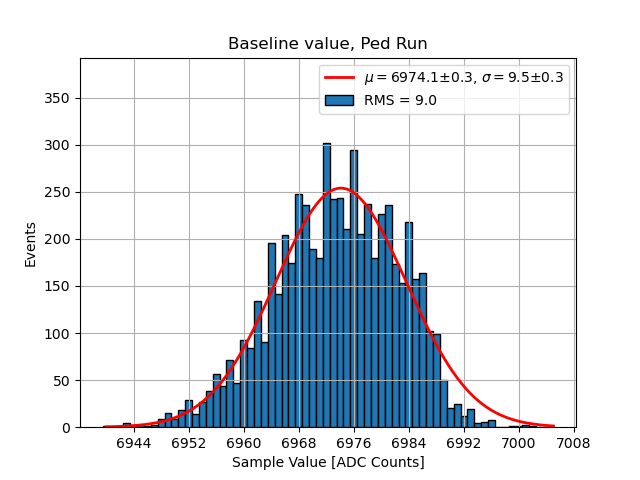 Baseline value, Ped Run

$\mu = 6974.1 \pm 0.3$, $\sigma = 9.5 \pm 0.3$
RMS = 9.0

Events

350
300
250
200
150
100
50
0

6944 6952 6960 6968 6976 6984 6992 7000 7008

Sample Value [ADC Counts]